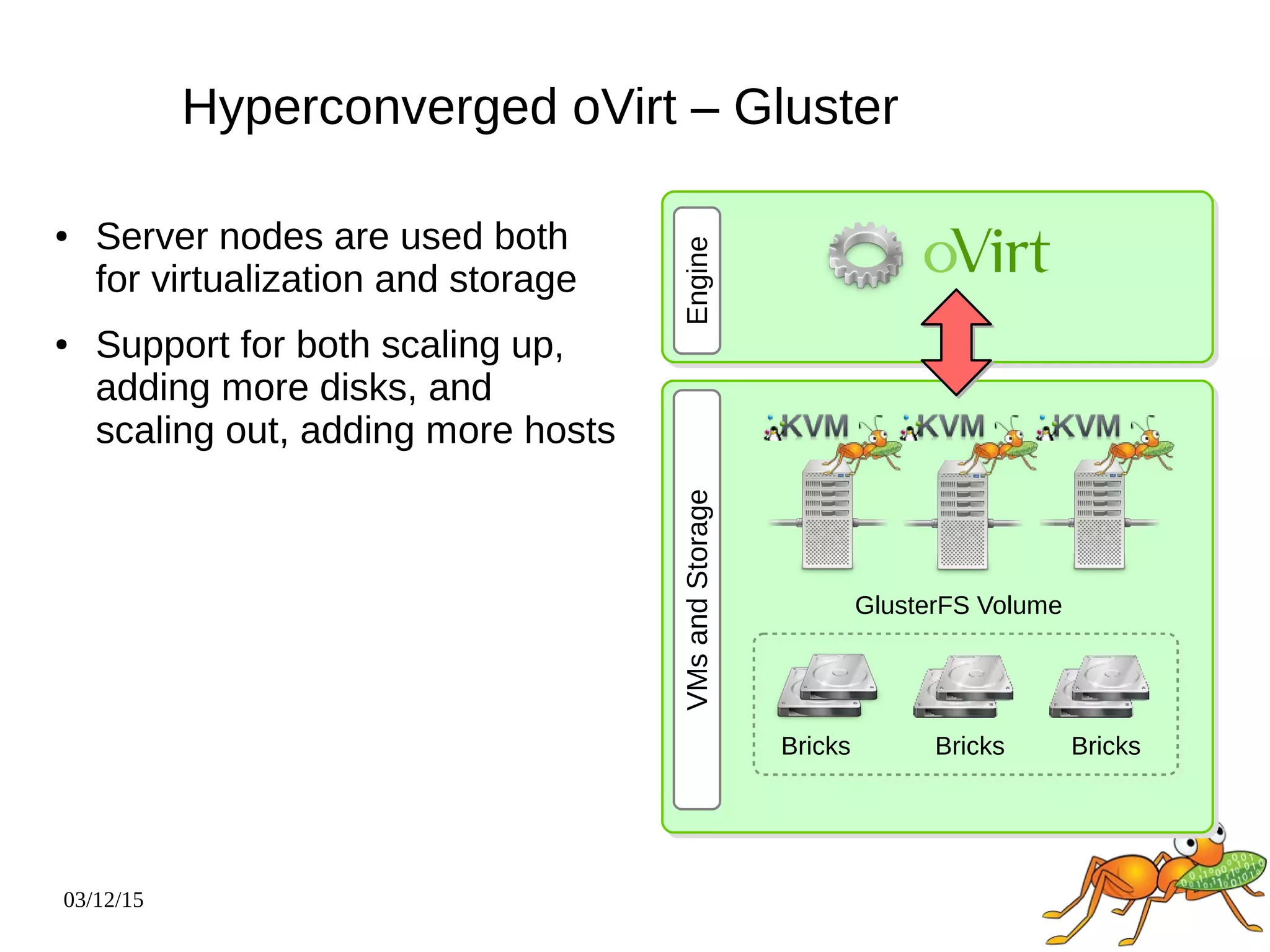 Hyperconverged oVirt – Gluster

• Server nodes are used both for virtualization and storage

• Support for both scaling up, adding more disks, and scaling out, adding more hosts

Engine

oVirt

VMs and Storage

KVM KVM KVM

GlusterFS Volume

Bricks Bricks Bricks

03/12/15